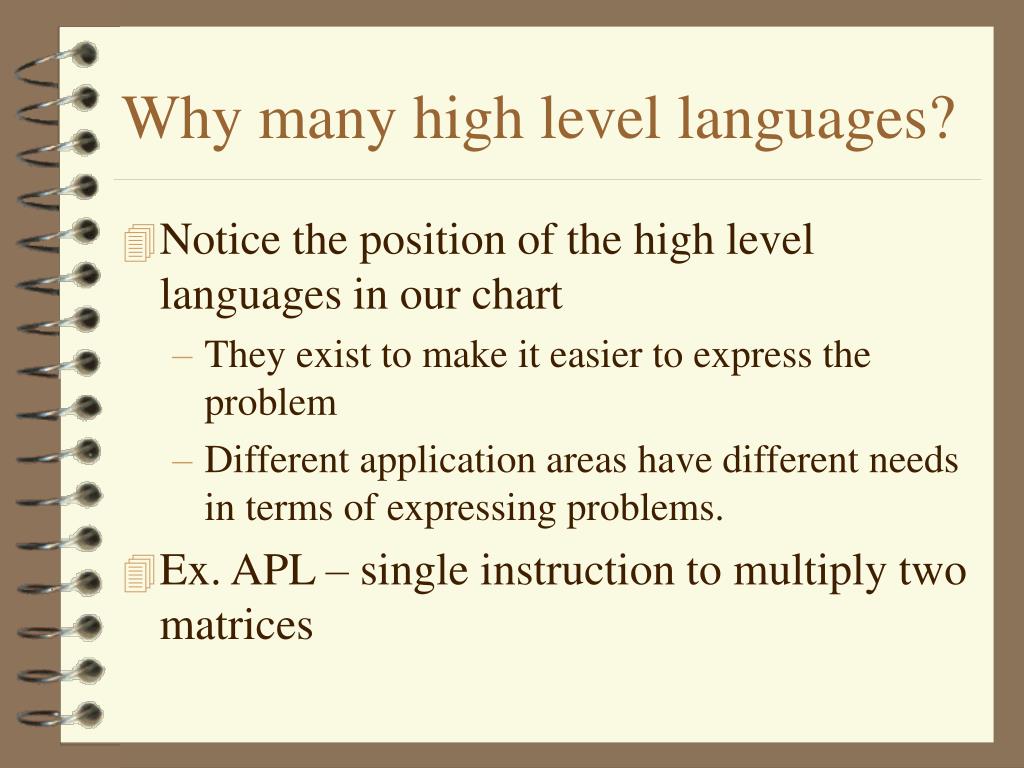 Why many high level languages?

Notice the position of the high level languages in our chart

– They exist to make it easier to express the problem

– Different application areas have different needs in terms of expressing problems.

Ex. APL – single instruction to multiply two matrices